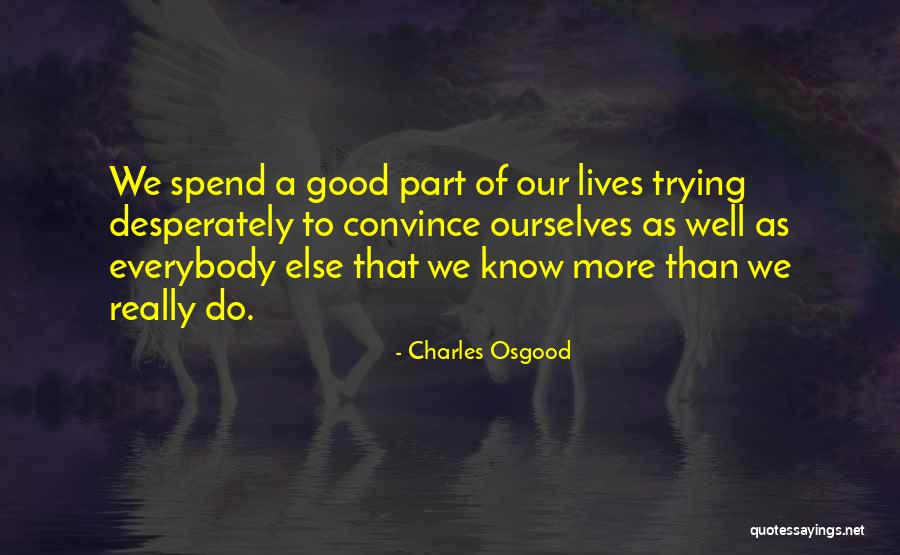 We spend a good part of our lives trying desperately to convince ourselves as well as everybody else that we know more than we really do.

- Charles Osgood

quotessayings.net